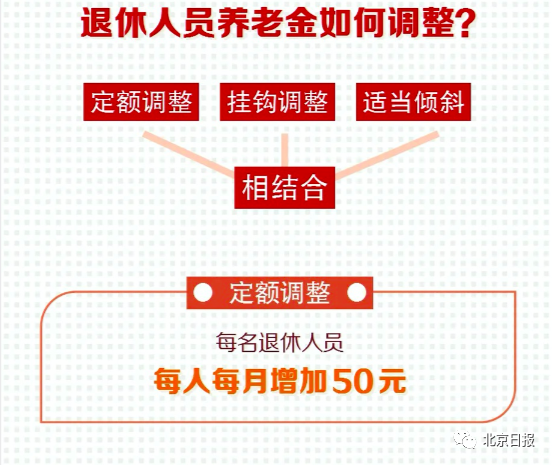 退休人员养老金如何调整?

定额调整
挂钩调整
适当倾斜

相结合

定额调整

每名退休人员
每人每月增加50元

北京日报